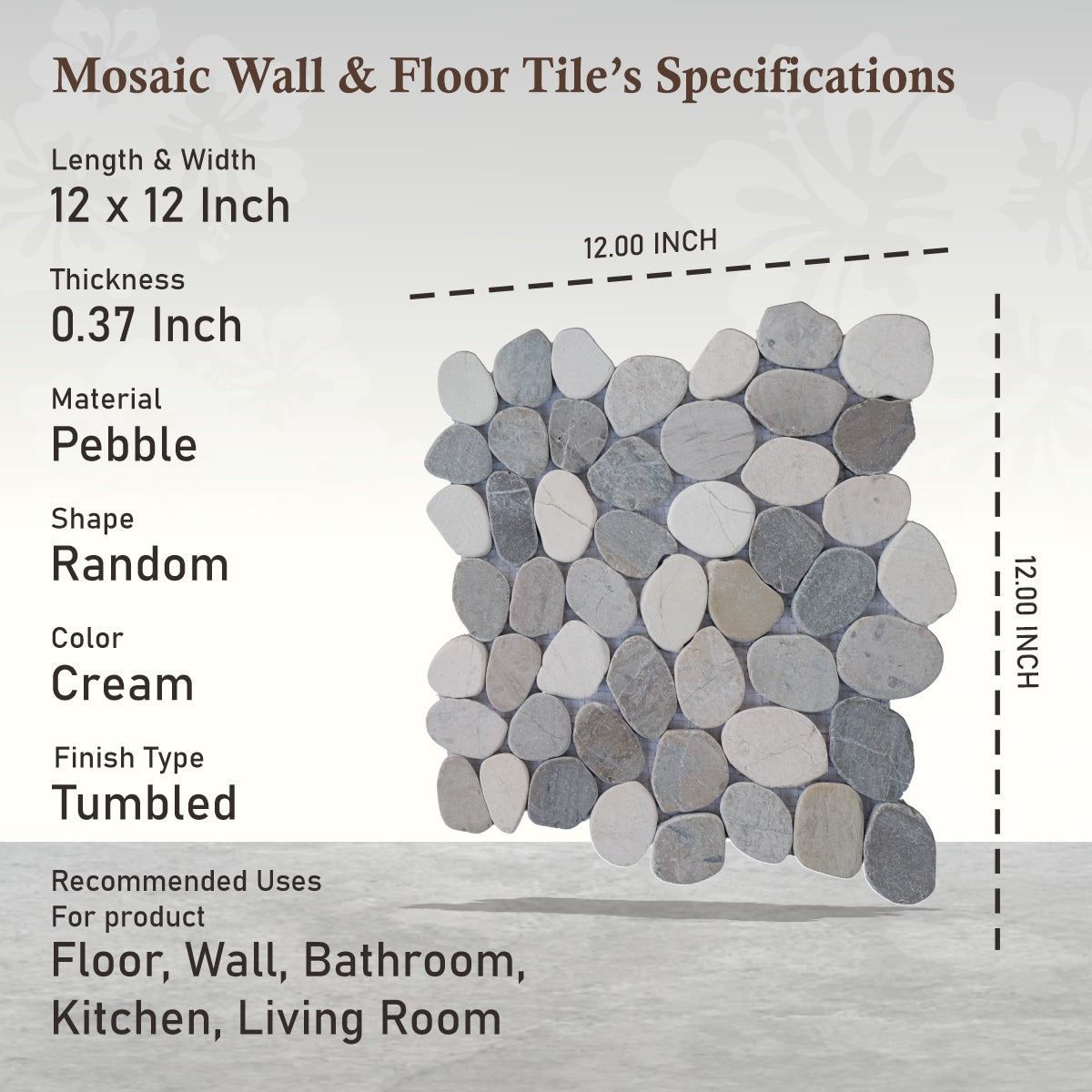 Mosaic Wall & Floor Tile's Specifications

Length & Width
12 x 12 Inch

Thickness
0.37 Inch

Material
Pebble

Shape
Random

Color
Cream

Finish Type
Tumbled

Recommended Uses For product
Floor, Wall, Bathroom, Kitchen, Living Room

12.00 INCH

12.00 INCH